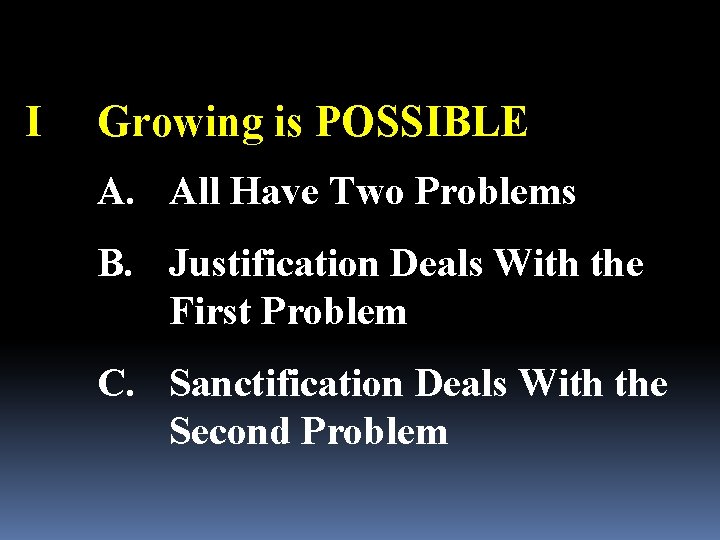 I Growing is POSSIBLE

A. All Have Two Problems

B. Justification Deals With the First Problem

C. Sanctification Deals With the Second Problem